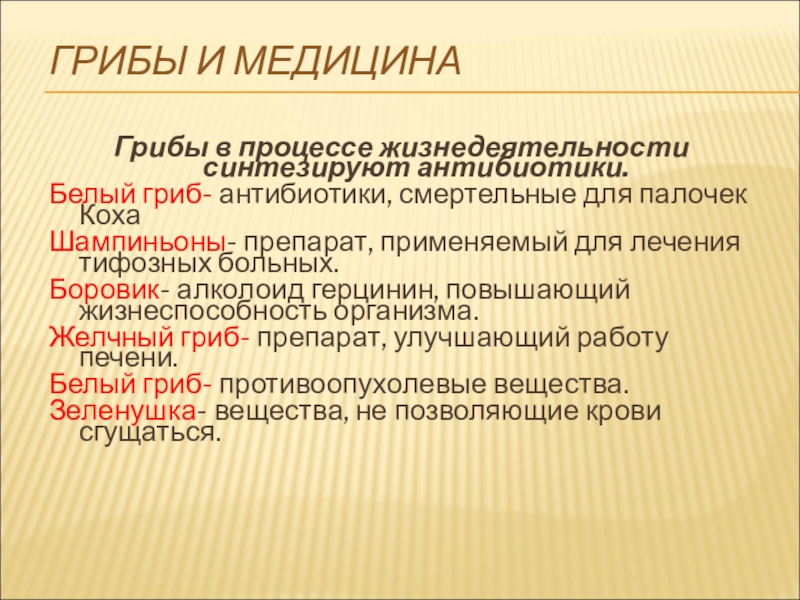 ГРИБЫ И МЕДИЦИНА

Грибы в процессе жизнедеятельности синтезируют антибиотики.

Белый гриб- антибиотики, смертельные для палочек Коха

Шампиньоны- препарат, применяемый для лечения тифозных больных.

Боровик- алколоид герцинин, повышающий жизнеспособность организма.

Желчный гриб- препарат, улучшающий работу печени.

Белый гриб- противоопухолевые вещества.

Зеленушка- вещества, не позволяющие крови сгущаться.